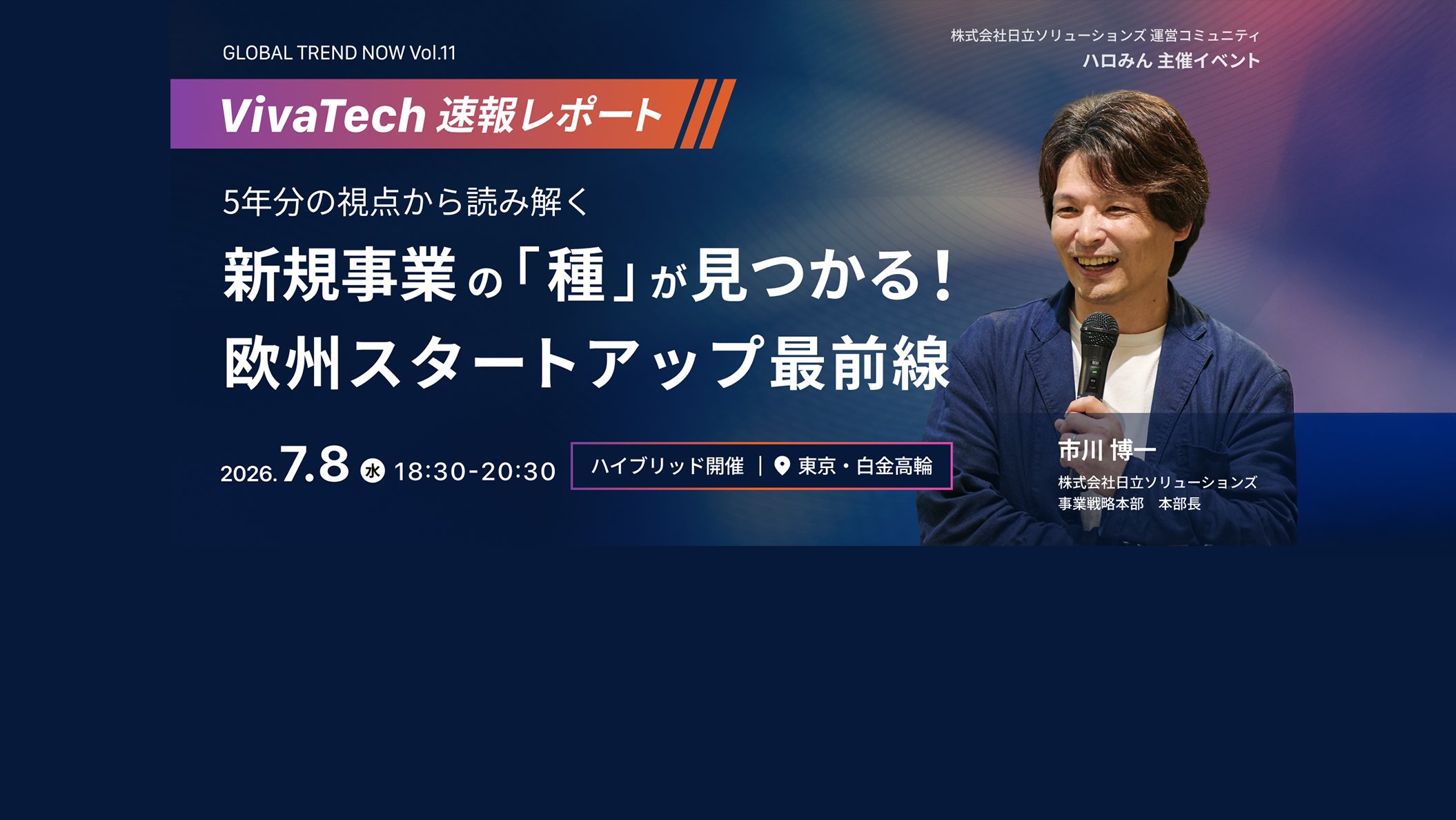 GLOBAL TREND NOW Vol.11

株式会社日立ソリューションズ 運営コミュニティ
ハロみん 主催イベント

VivaTech 速報レポート

5年分の視点から読み解く

新規事業の「種」が見つかる！
欧州スタートアップ最前線

2026.7.8 水 18:30-20:30

ハイブリッド開催 | 東京・白金高輪

市川 博一
株式会社日立ソリューションズ
事業戦略本部 本部長